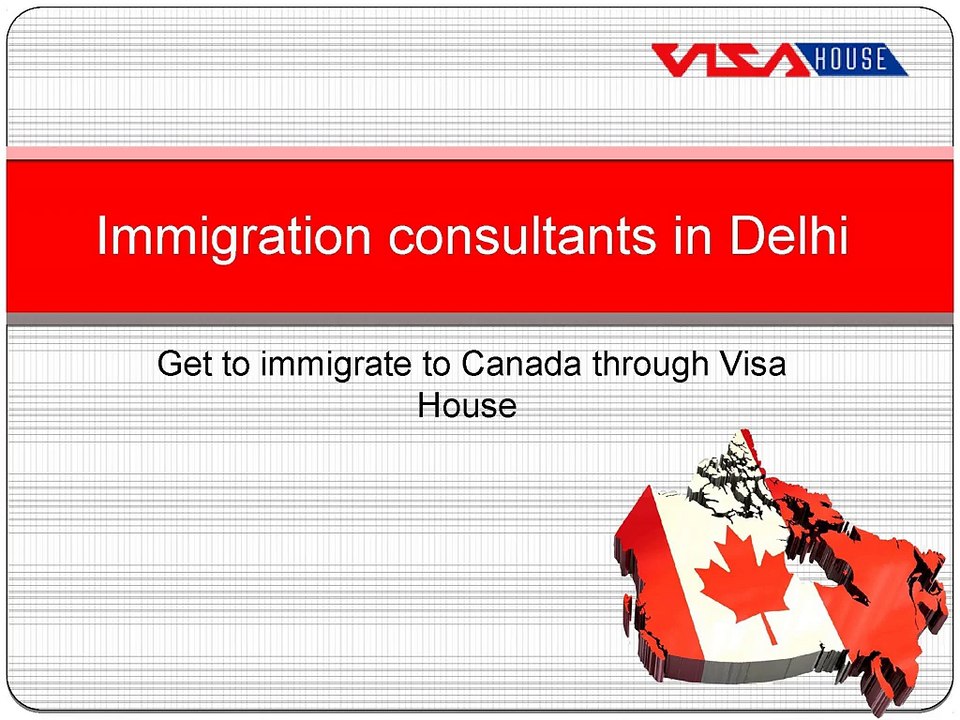 VISA HOUSE

Immigration consultants in Delhi

Get to immigrate to Canada through Visa House